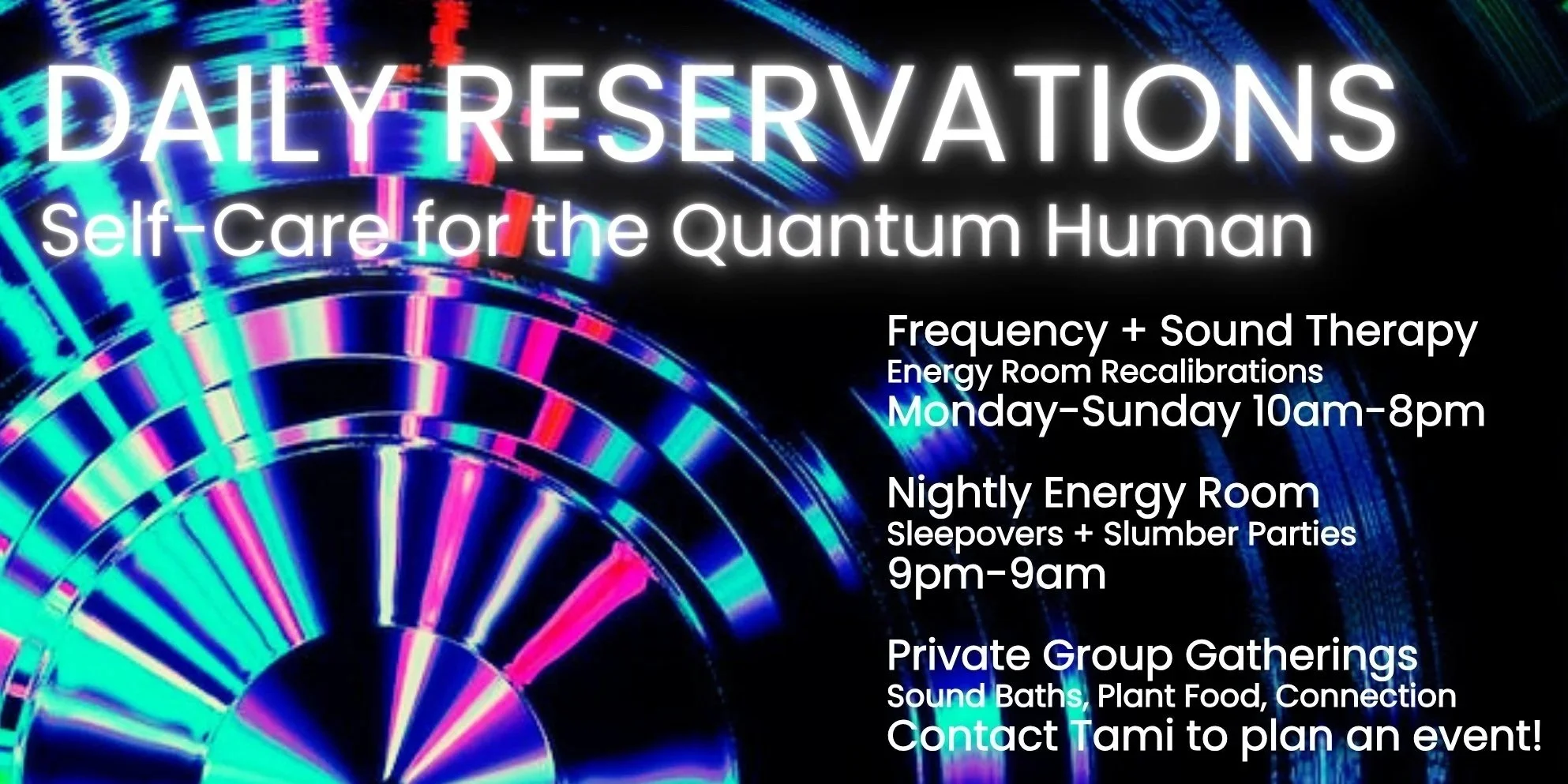 DAILY RESERVATIONS
Self-Care for the Quantum Human

Frequency + Sound Therapy
Energy Room Recalibrations
Monday-Sunday 10am-8pm

Nightly Energy Room
Sleepovers + Slumber Parties
9pm-9am

Private Group Gatherings
Sound Baths, Plant Food, Connection
Contact Tami to plan an event!